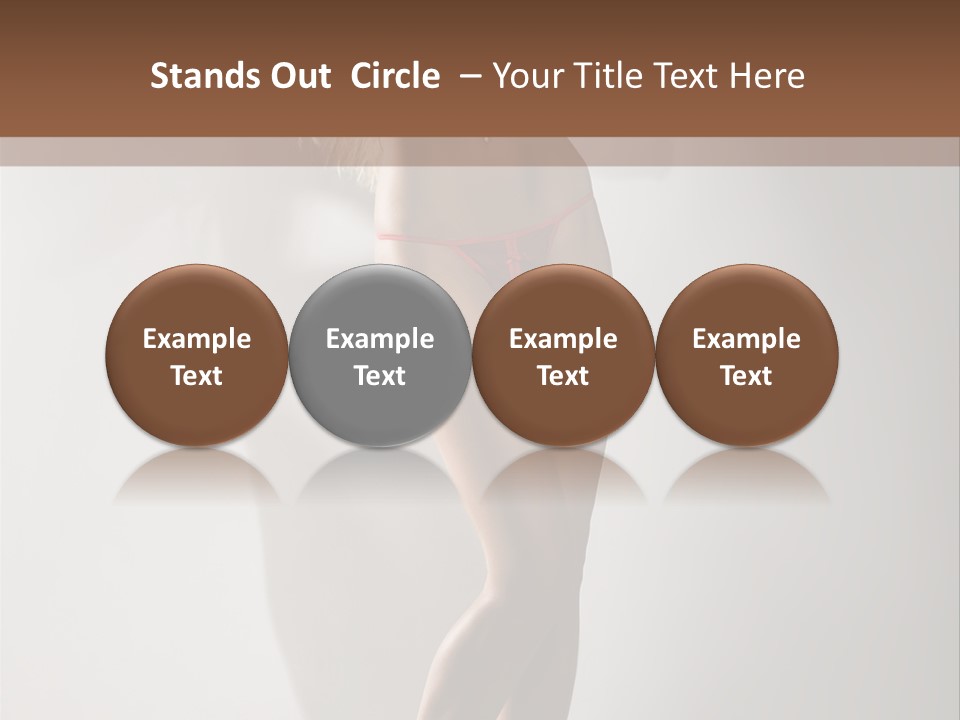 Stands Out Circle – Your Title Text Here

Example Text

Example Text

Example Text

Example Text